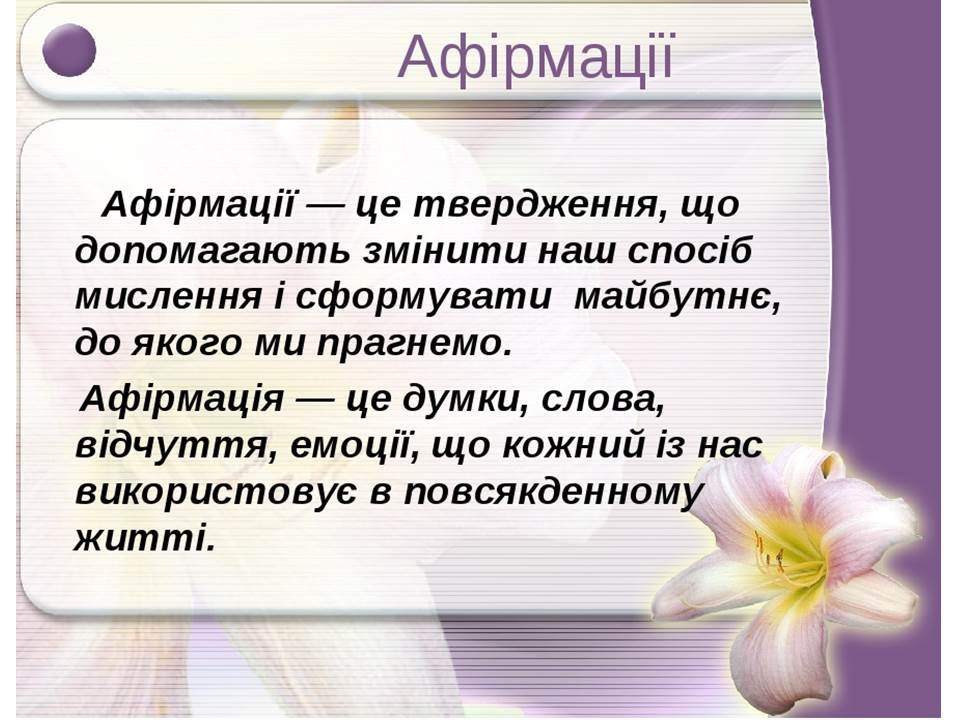 Афірмації

Афірмації — це твердження, що допомагають змінити наш спосіб мислення і сформувати майбутнє, до якого ми прагнемо.

Афірмація — це думки, слова, відчуття, емоції, що кожний із нас використовує в повсякденному житті.